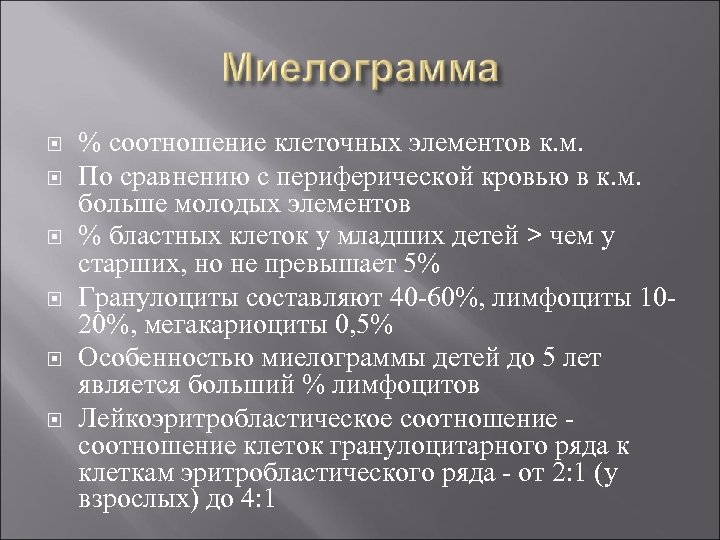 Миелограмма

% соотношение клеточных элементов к.м.

По сравнению с периферической кровью в к.м. больше молодых элементов

% бластных клеток у младших детей > чем у старших, но не превышает 5%

Гранулоциты составляют 40-60%, лимфоциты 10-20%, мегакариоциты 0,5%

Особенностью миелограммы детей до 5 лет является больший % лимфоцитов

Лейкоэритробластическое соотношение - соотношение клеток гранулоцитарного ряда к клеткам эритробластического ряда - от 2:1 (у взрослых) до 4:1